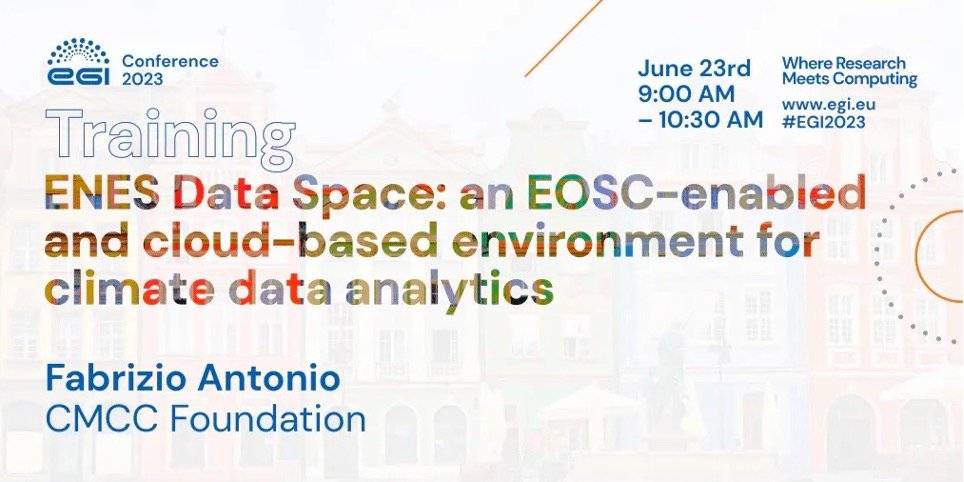 EGI Conference 2023

June 23rd
9:00 AM
– 10:30 AM

Where Research Meets Computing
www.egi.eu
#EGI2023

Training

ENES Data Space: an EOSC-enabled and cloud-based environment for climate data analytics

Fabrizio Antonio
CMCC Foundation